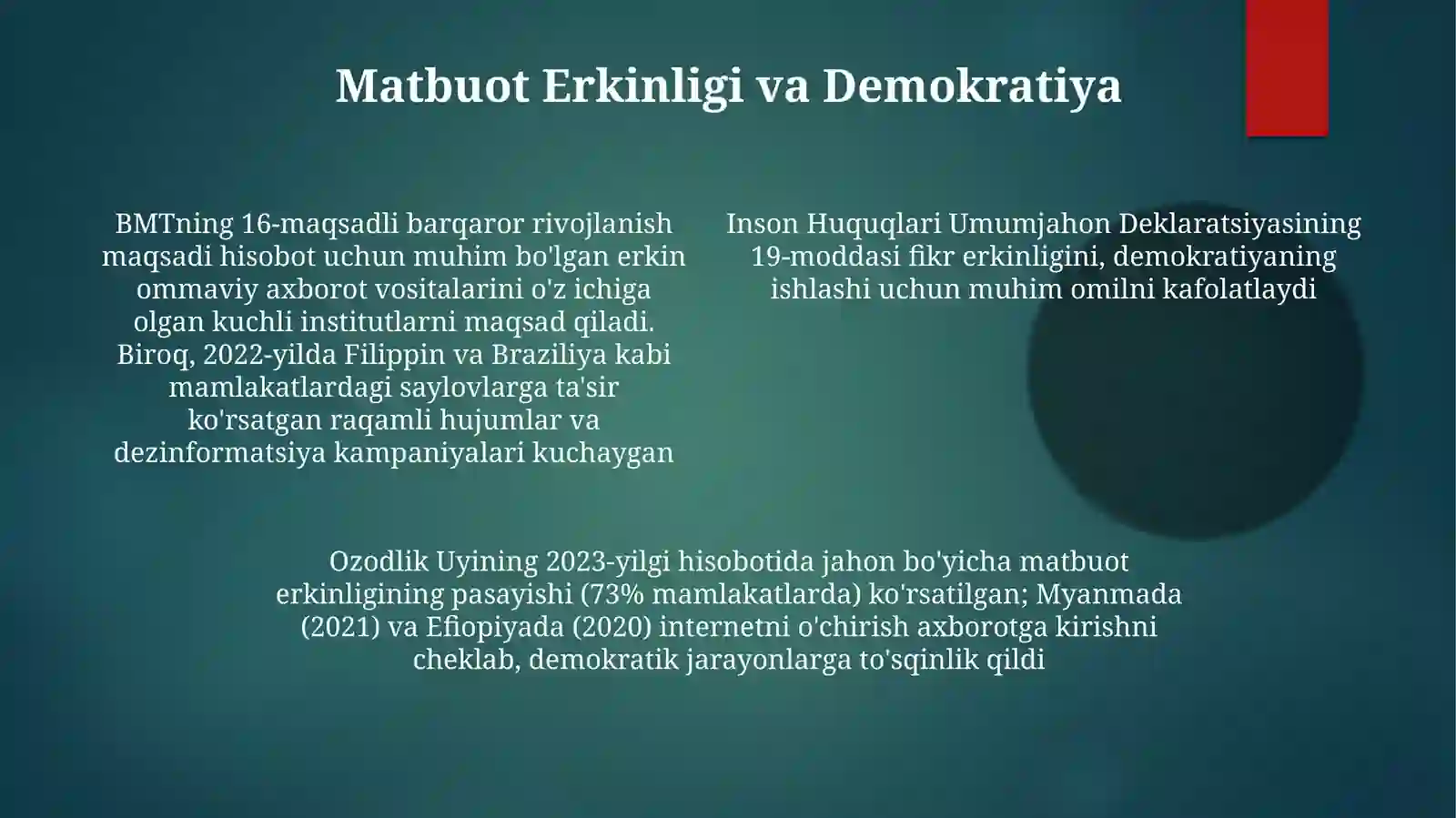 Matbuot Erkinligi va Demokratiya

BMTning 16-maqsadli barqaror rivojlanish maqsadi hisobot uchun muhim bo'lgan erkin ommaviy axborot vositalarini o'z ichiga olgan kuchli institutlarni maqsad qiladi. Biroq, 2022-yilda Filippin va Braziliya kabi mamlakatlardagi saylovlarga ta'sir ko'rsatgan raqamli hujumlar va dezinformatsiya kampaniyalari kuchaygan

Inson Huquqlari Umumjahon Deklaratsiyasining 19-moddasi fikr erkinligini, demokratiyaning ishlashi uchun muhim omilni kafolatlaydi

Ozodlik Uyining 2023-yilgi hisobotida jahon bo'yicha matbuot erkinligining pasayishi (73% mamlakatlarda) ko'rsatilgan; Myanmada (2021) va Efiopiyada (2020) internetni o'chirish axborotga kirishni cheklab, demokratik jarayonlarga to'sqinlik qildi